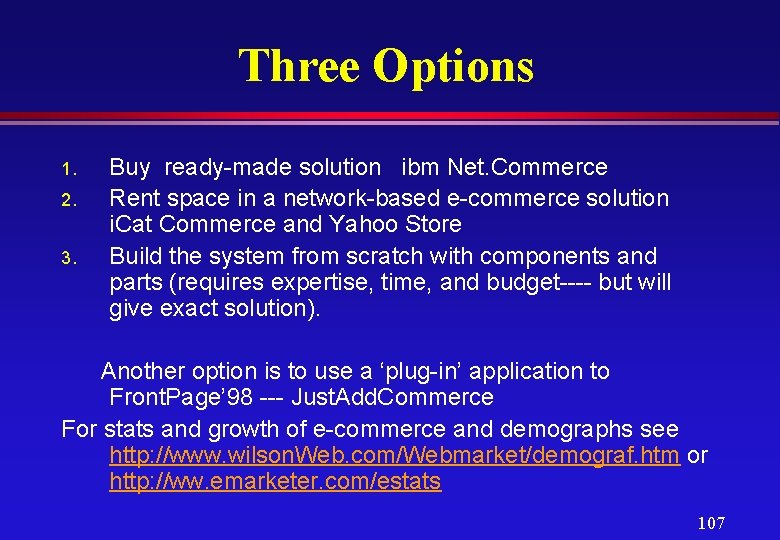 Three Options

1. Buy ready-made solution ibm Net.Commerce
2. Rent space in a network-based e-commerce solution iCat Commerce and Yahoo Store
3. Build the system from scratch with components and parts (requires expertise, time, and budget---- but will give exact solution).

Another option is to use a ‘plug-in’ application to FrontPage’98 --- JustAddCommerce

For stats and growth of e-commerce and demographs see http://www.wilsonWeb.com/Webmarket/demograf.htm or http://ww.emarketer.com/estats

107